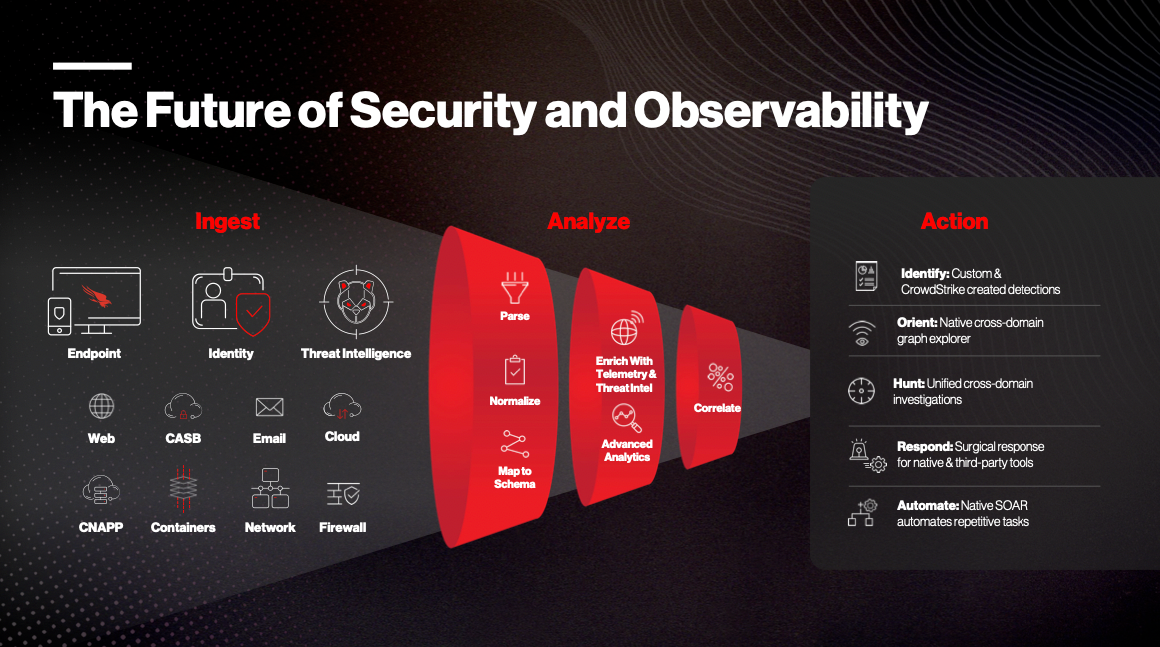 The Future of Security and Observability

Ingest

Endpoint

Identity

Threat Intelligence

Web

CASB

Email

Cloud

CNAPP

Containers

Network

Firewall

Analyze

Parse

Normalize

Map to Schema

Enrich With Telemetry & Threat Intel

Advanced Analytics

Correlate

Action

Identify: Custom & CrowdStrike created detections

Orient: Native cross-domain graph explorer

Hunt: Unified cross-domain investigations

Respond: Surgical response for native & third-party tools

Automate: Native SOAR automates repetitive tasks